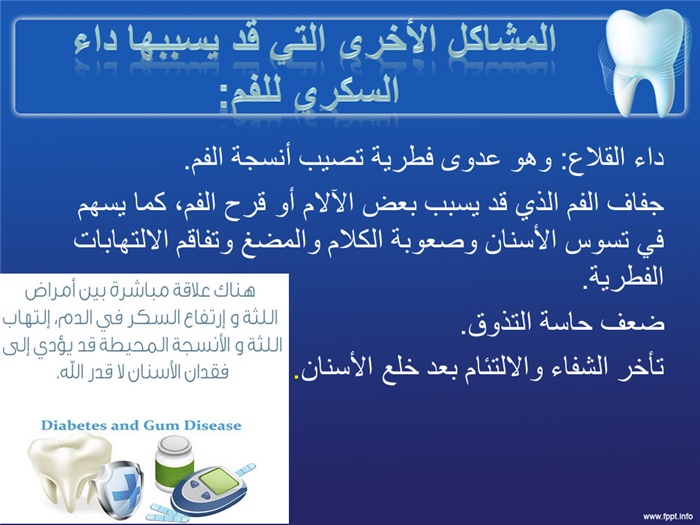 المشاكل الأخرى التي قد يسببها داء السكري للفم:

داء القلاع: وهو عدوى فطرية تصيب أنسجة الفم.

جفاف الفم الذي قد يسبب بعض الآلام أو قرح الفم، كما يسهم في تسوس الأسنان وصعوبة الكلام والمضغ وتفاقم الالتهابات الفطرية.

ضعف حاسة التذوق.

تأخر الشفاء والالتئام بعد خلع الأسنان.

هناك علاقة مباشرة بين أمراض اللثة و إرتفاع السكر في الدم، إلتهاب اللثة و الأنسجة المحيطة قد يؤدي إلى فقدان الأسنان لا قدر الله.

Diabetes and Gum Disease

www.fppt.info